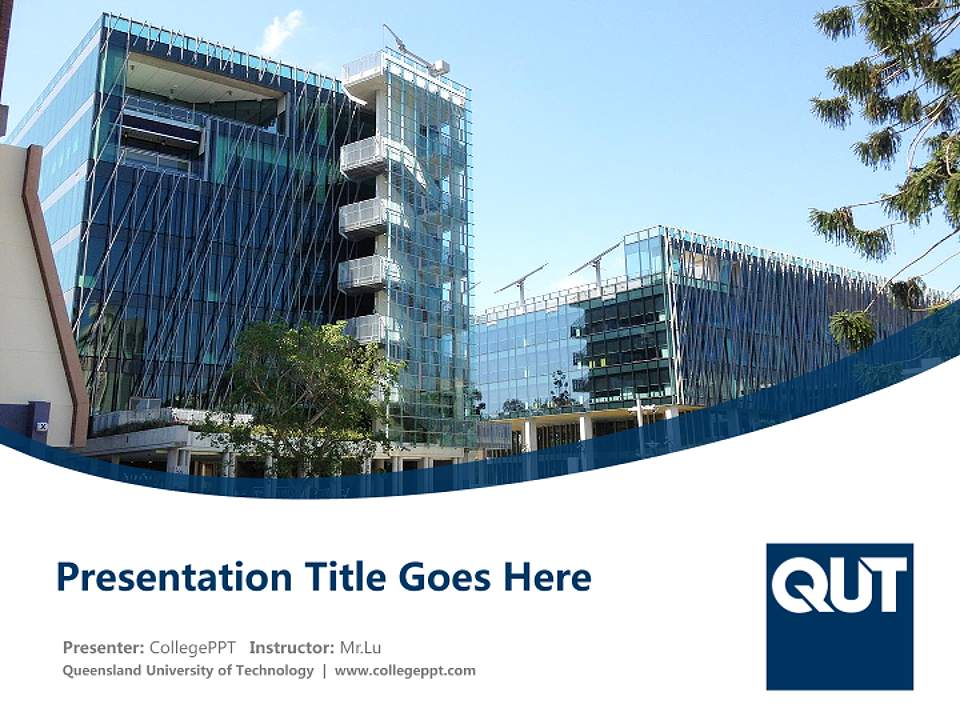 Presentation Title Goes Here

Presenter: CollegePPT Instructor: Mr.Lu
Queensland University of Technology | www.collegeppt.com

QUT